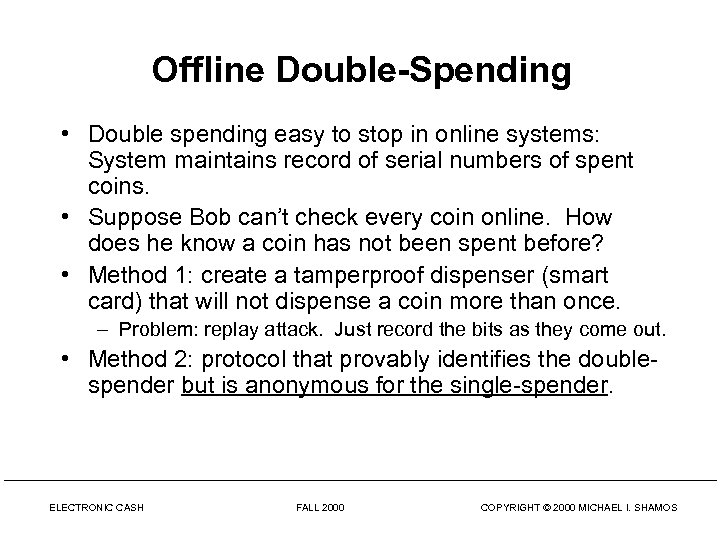 Offline Double-Spending

• Double spending easy to stop in online systems: System maintains record of serial numbers of spent coins.
• Suppose Bob can't check every coin online. How does he know a coin has not been spent before?
• Method 1: create a tamperproof dispenser (smart card) that will not dispense a coin more than once.
  – Problem: replay attack. Just record the bits as they come out.
• Method 2: protocol that provably identifies the double-spender but is anonymous for the single-spender.

ELECTRONIC CASH  FALL 2000  COPYRIGHT © 2000 MICHAEL I. SHAMOS